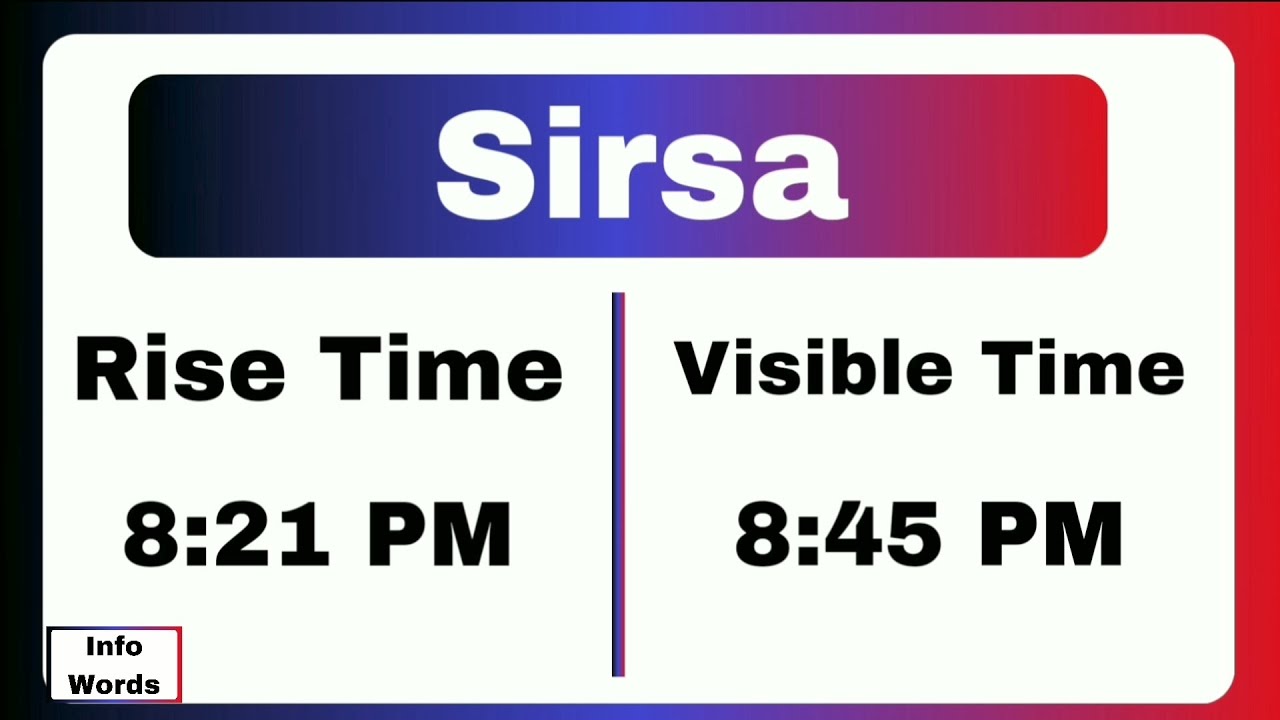 Sirsa

Rise Time

8:21 PM

Visible Time

8:45 PM

Info Words